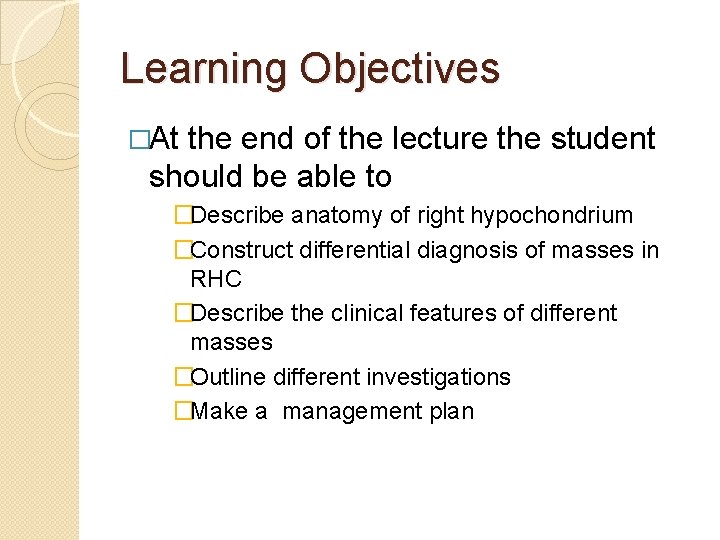 Learning Objectives

□At the end of the lecture the student should be able to

□Describe anatomy of right hypochondrium

□Construct differential diagnosis of masses in RHC

□Describe the clinical features of different masses

□Outline different investigations

□Make a management plan